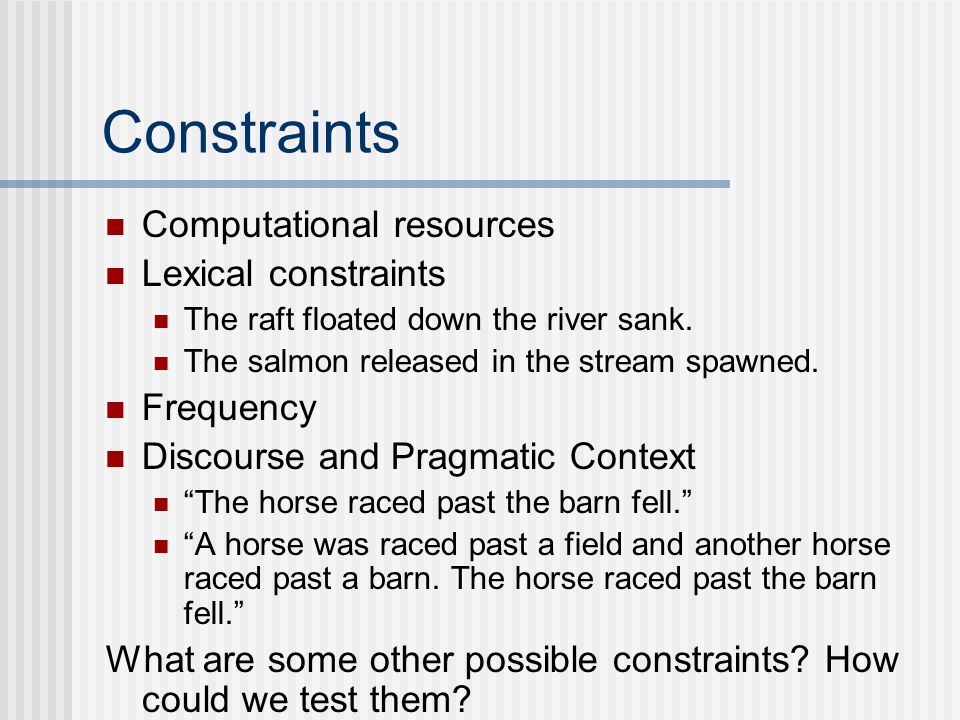 Constraints

- Computational resources
- Lexical constraints
  - The raft floated down the river sank.
  - The salmon released in the stream spawned.
- Frequency
- Discourse and Pragmatic Context
  - “The horse raced past the barn fell.”
  - “A horse was raced past a field and another horse raced past a barn. The horse raced past the barn fell.”

What are some other possible constraints? How could we test them?